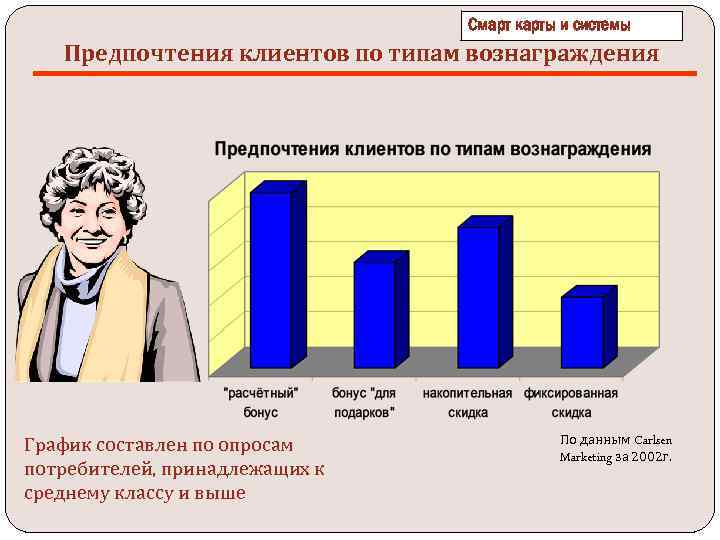 Смарт карты и системы

Предпочтения клиентов по типам вознаграждения

Предпочтения клиентов по типам вознаграждения

"расчётный" бонус

бонус "для подарков"

накопительная скидка

фиксированная скидка

График составлен по опросам потребителей, принадлежащих к среднему классу и выше

По данным Carlsen Marketing за 2002г.